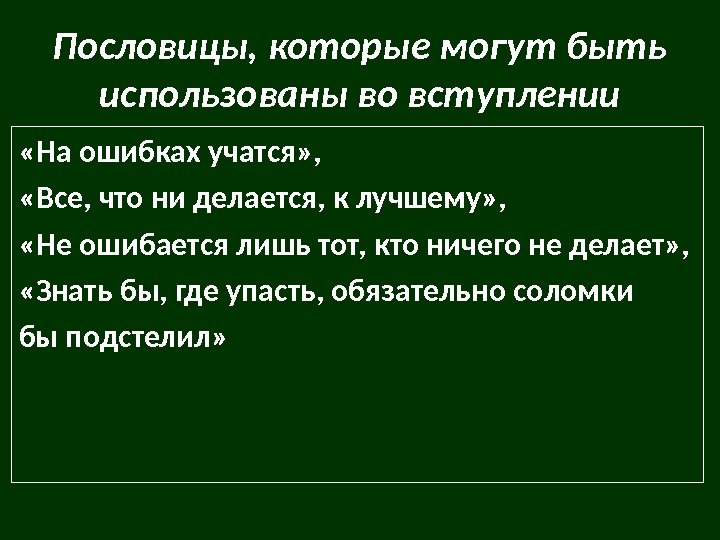 Пословицы, которые могут быть использованы во вступлении

«На ошибках учатся»,
«Все, что ни делается, к лучшему»,
«Не ошибается лишь тот, кто ничего не делает»,
«Знать бы, где упасть, обязательно соломки бы подстелил»